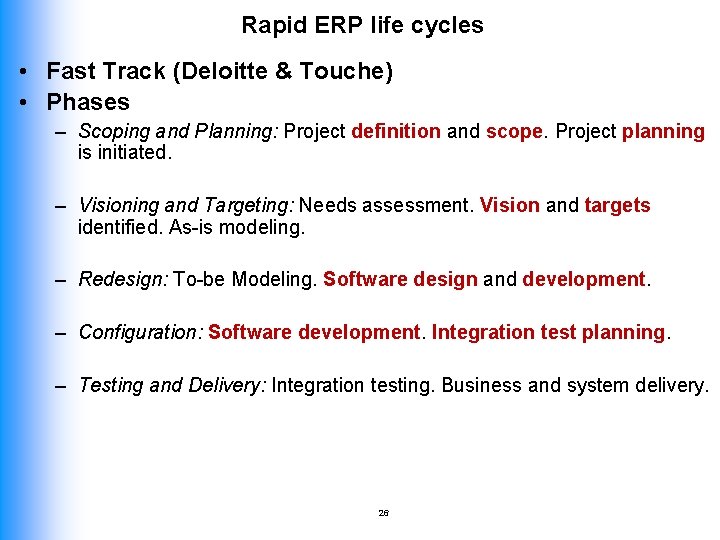 Rapid ERP life cycles

• Fast Track (Deloitte & Touche)
• Phases
– Scoping and Planning: Project definition and scope. Project planning is initiated.

– Visioning and Targeting: Needs assessment. Vision and targets identified. As-is modeling.

– Redesign: To-be Modeling. Software design and development.

– Configuration: Software development. Integration test planning.

– Testing and Delivery: Integration testing. Business and system delivery.

26